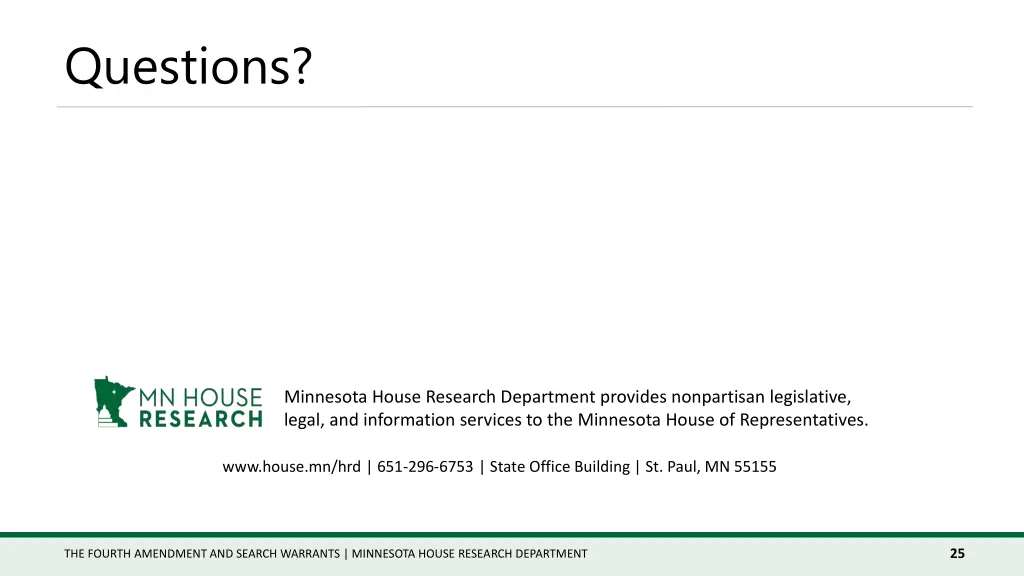 Questions?

MN HOUSE RESEARCH

Minnesota House Research Department provides nonpartisan legislative, legal, and information services to the Minnesota House of Representatives.

www.house.mn/hrd | 651-296-6753 | State Office Building | St. Paul, MN 55155

THE FOURTH AMENDMENT AND SEARCH WARRANTS | MINNESOTA HOUSE RESEARCH DEPARTMENT

25